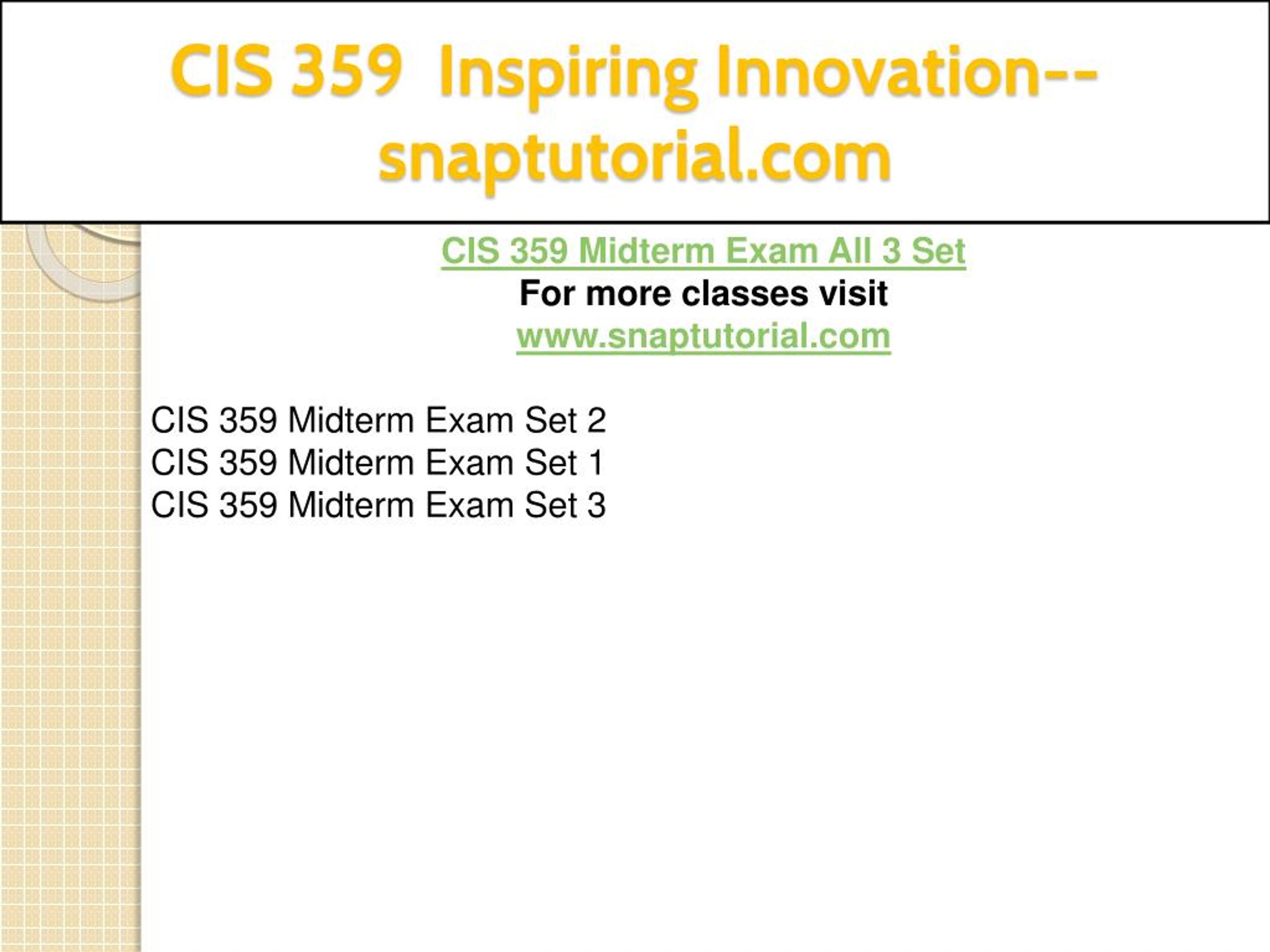 CIS 359 Inspiring Innovation--snaptutorial.com

CIS 359 Midterm Exam All 3 Set
For more classes visit
www.snaptutorial.com

CIS 359 Midterm Exam Set 2
CIS 359 Midterm Exam Set 1
CIS 359 Midterm Exam Set 3